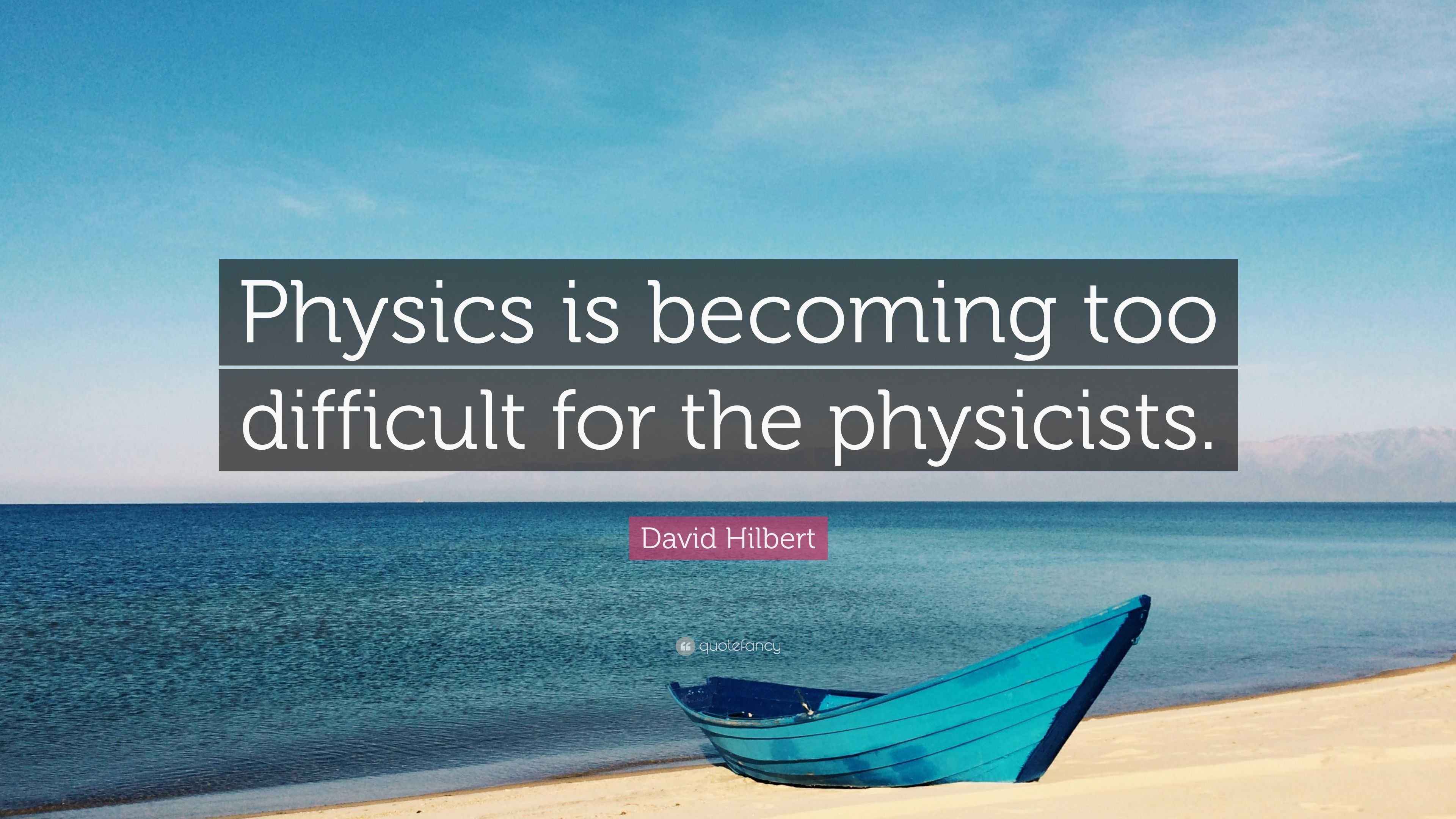 Physics is becoming too difficult for the physicists.

David Hilbert

quotefancy